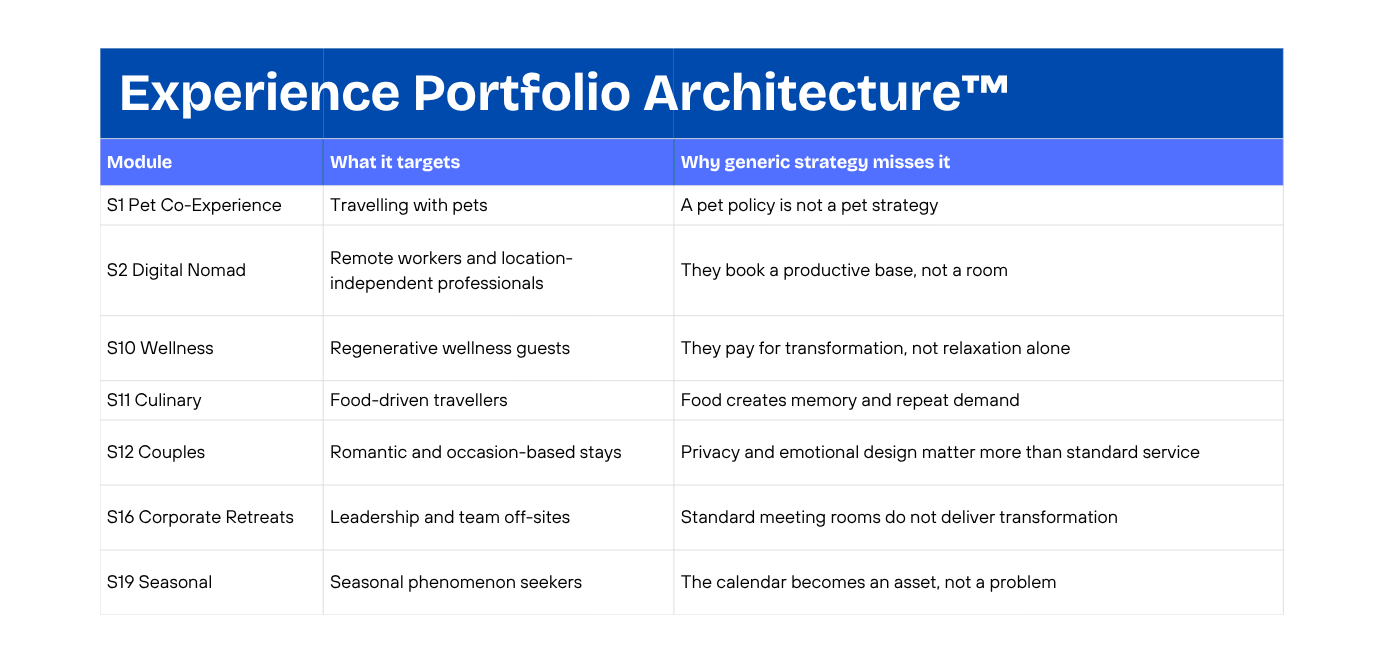 Experience Portfolio Architecture™

| Module | What it targets | Why generic strategy misses it |
|---|---|---|
| S1 Pet Co-Experience | Travelling with pets | A pet policy is not a pet strategy |
| S2 Digital Nomad | Remote workers and location-independent professionals | They book a productive base, not a room |
| S10 Wellness | Regenerative wellness guests | They pay for transformation, not relaxation alone |
| S11 Culinary | Food-driven travellers | Food creates memory and repeat demand |
| S12 Couples | Romantic and occasion-based stays | Privacy and emotional design matter more than standard service |
| S16 Corporate Retreats | Leadership and team off-sites | Standard meeting rooms do not deliver transformation |
| S19 Seasonal | Seasonal phenomenon seekers | The calendar becomes an asset, not a problem |